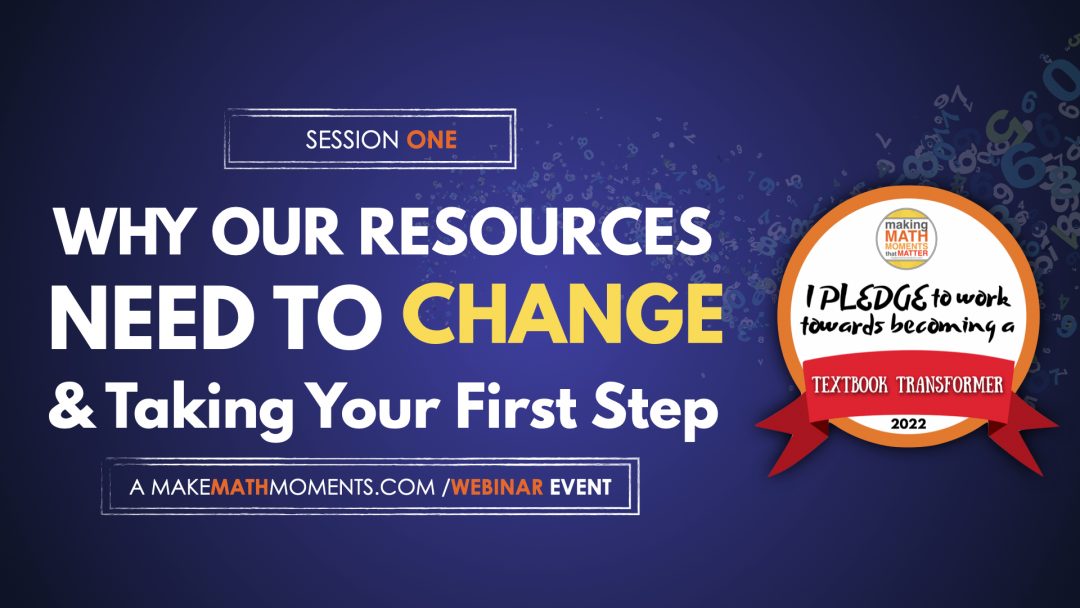 SESSION ONE

WHY OUR RESOURCES NEED TO CHANGE & Taking Your First Step

A MAKEMATHMOMENTS.COM /WEBINAR EVENT

making MATH MOMENTS that MATTER

I PLEDGE to work towards becoming a

TEXTBOOK TRANSFORMER

2022